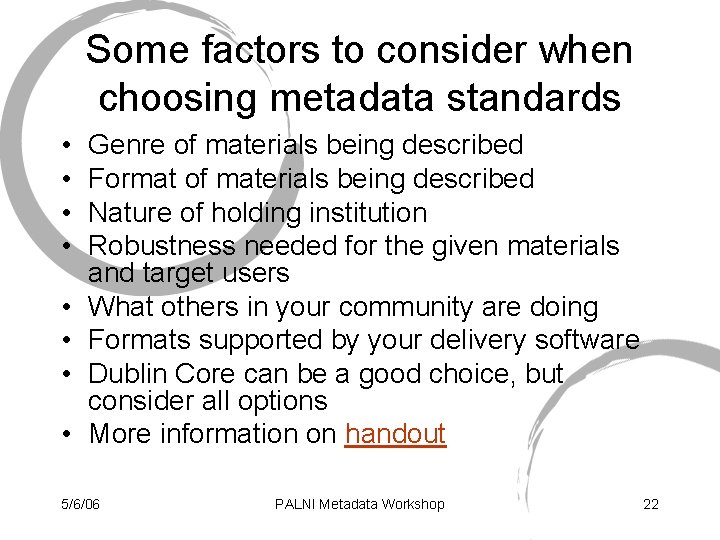 Some factors to consider when choosing metadata standards

• Genre of materials being described
• Format of materials being described
• Nature of holding institution
• Robustness needed for the given materials and target users
• What others in your community are doing
• Formats supported by your delivery software
• Dublin Core can be a good choice, but consider all options
• More information on handout

5/6/06 PALNI Metadata Workshop 22